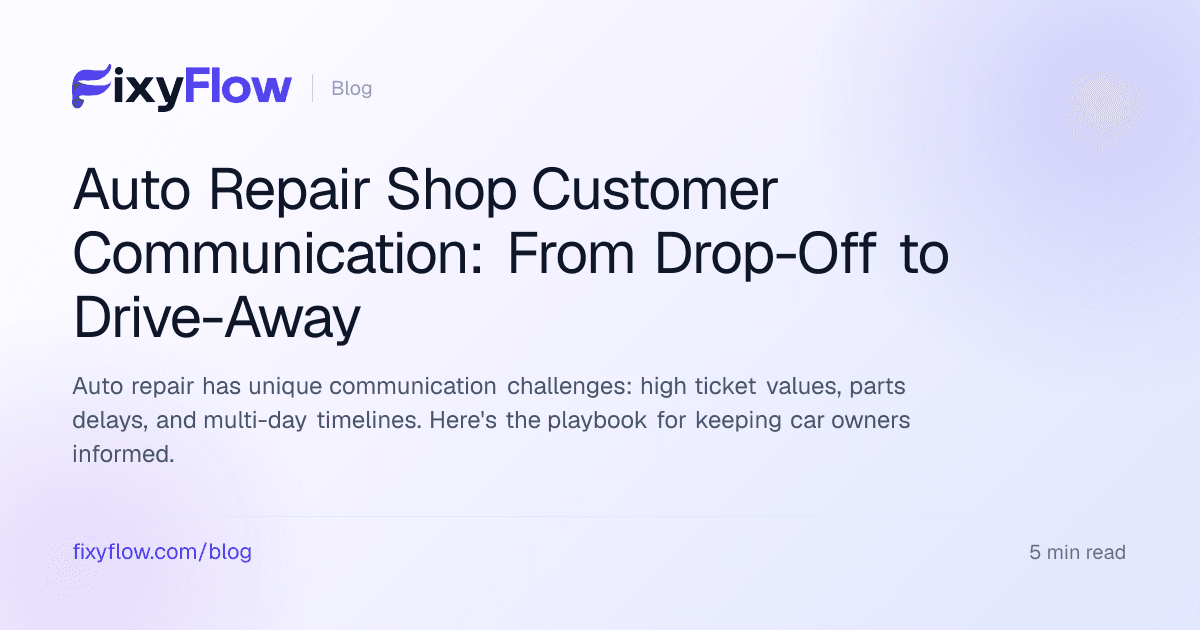 FixyFlow | Blog

Auto Repair Shop Customer Communication: From Drop-Off to Drive-Away

Auto repair has unique communication challenges: high ticket values, parts delays, and multi-day timelines. Here's the playbook for keeping car owners informed.

fixyflow.com/blog

5 min read